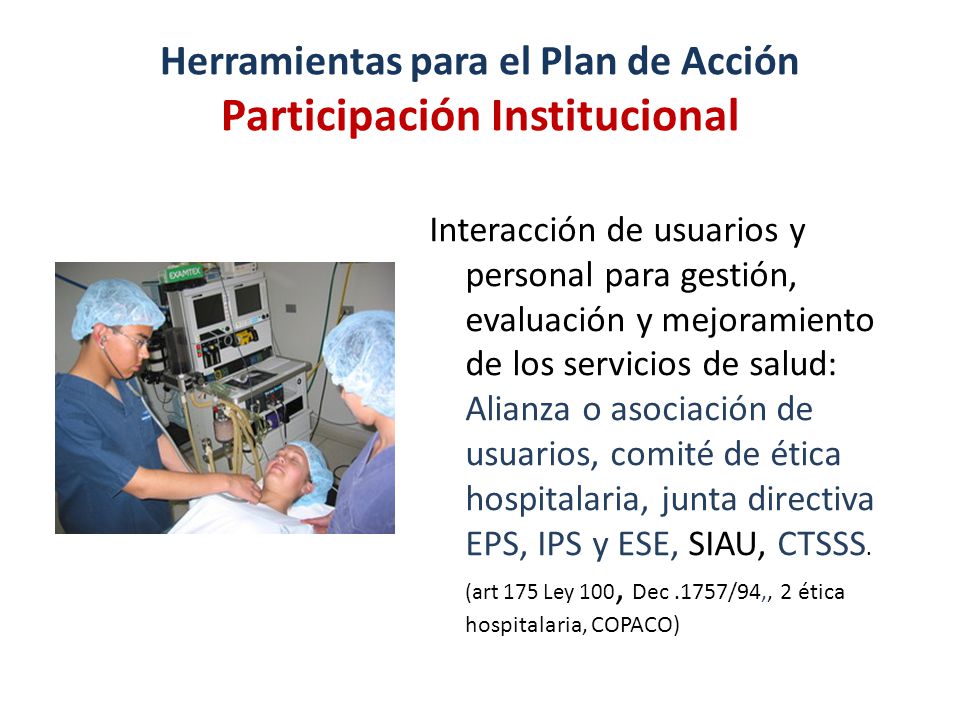 Herramientas para el Plan de Acción
Participación Institucional

EXAMTEX

Interacción de usuarios y personal para gestión, evaluación y mejoramiento de los servicios de salud: Alianza o asociación de usuarios, comité de ética hospitalaria, junta directiva EPS, IPS y ESE, SIAU, CTSSS.

(art 175 Ley 100, Dec .1757/94,, 2 ética hospitalaria, COPACO)